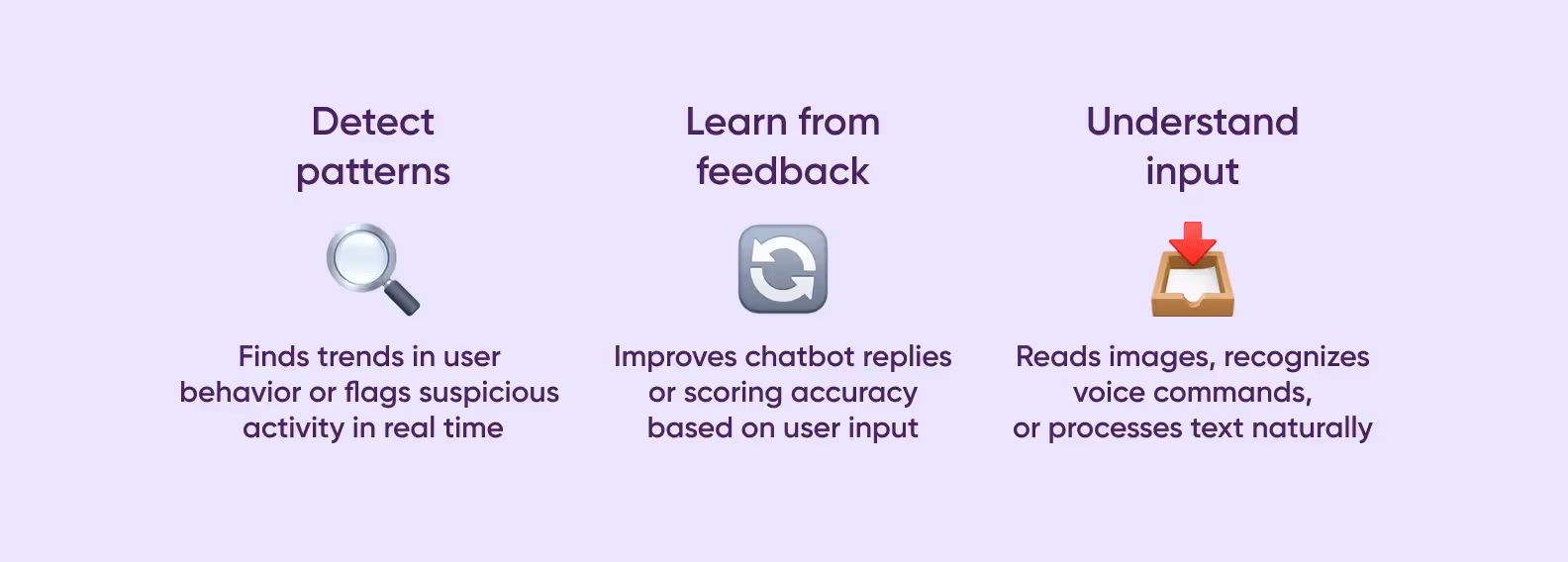 Detect patterns

Finds trends in user behavior or flags suspicious activity in real time

Learn from feedback

Improves chatbot replies or scoring accuracy based on user input

Understand input

Reads images, recognizes voice commands, or processes text naturally